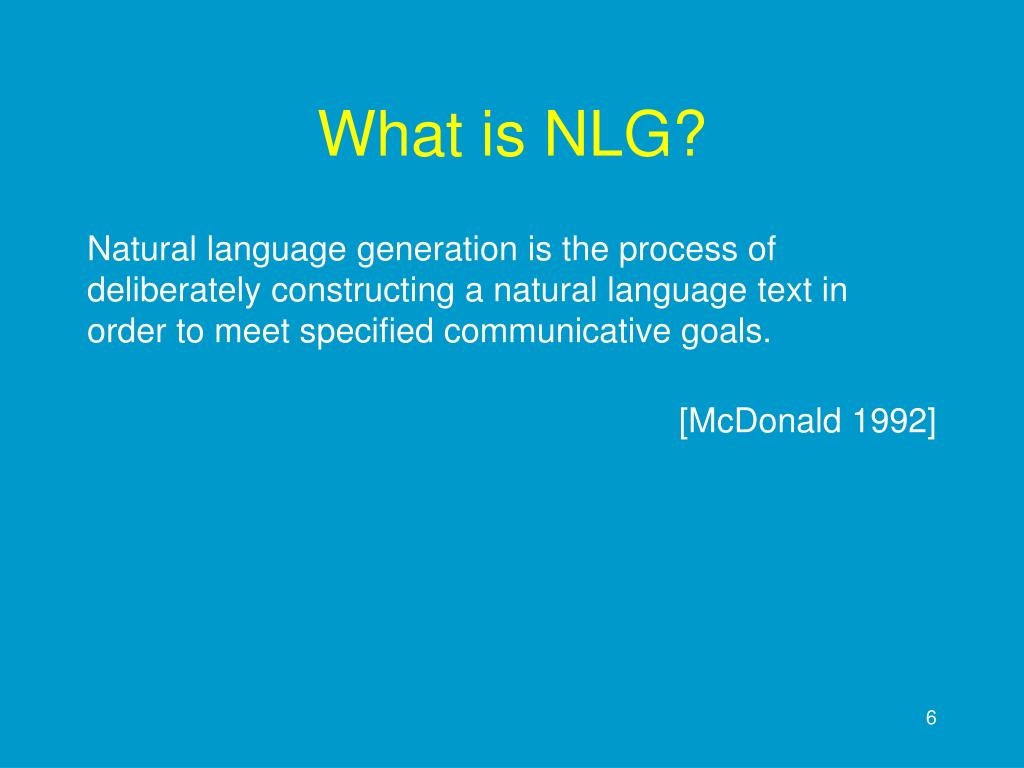 What is NLG?

Natural language generation is the process of deliberately constructing a natural language text in order to meet specified communicative goals.

[McDonald 1992]

6